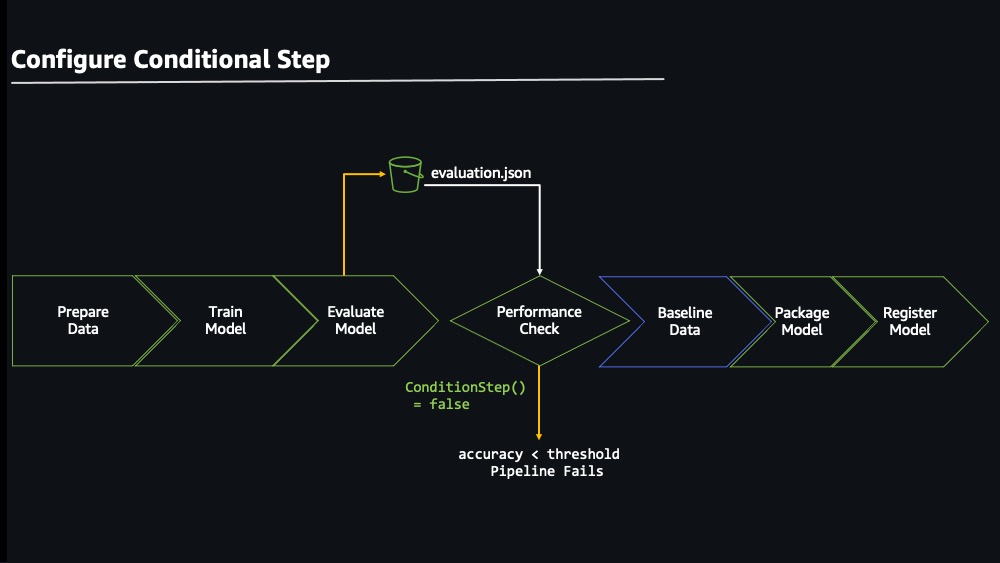 Configure Conditional Step

evaluation.json

Prepare Data

Train Model

Evaluate Model

Performance Check

Baseline Data

Package Model

Register Model

ConditionStep() = false

accuracy < threshold
Pipeline Fails